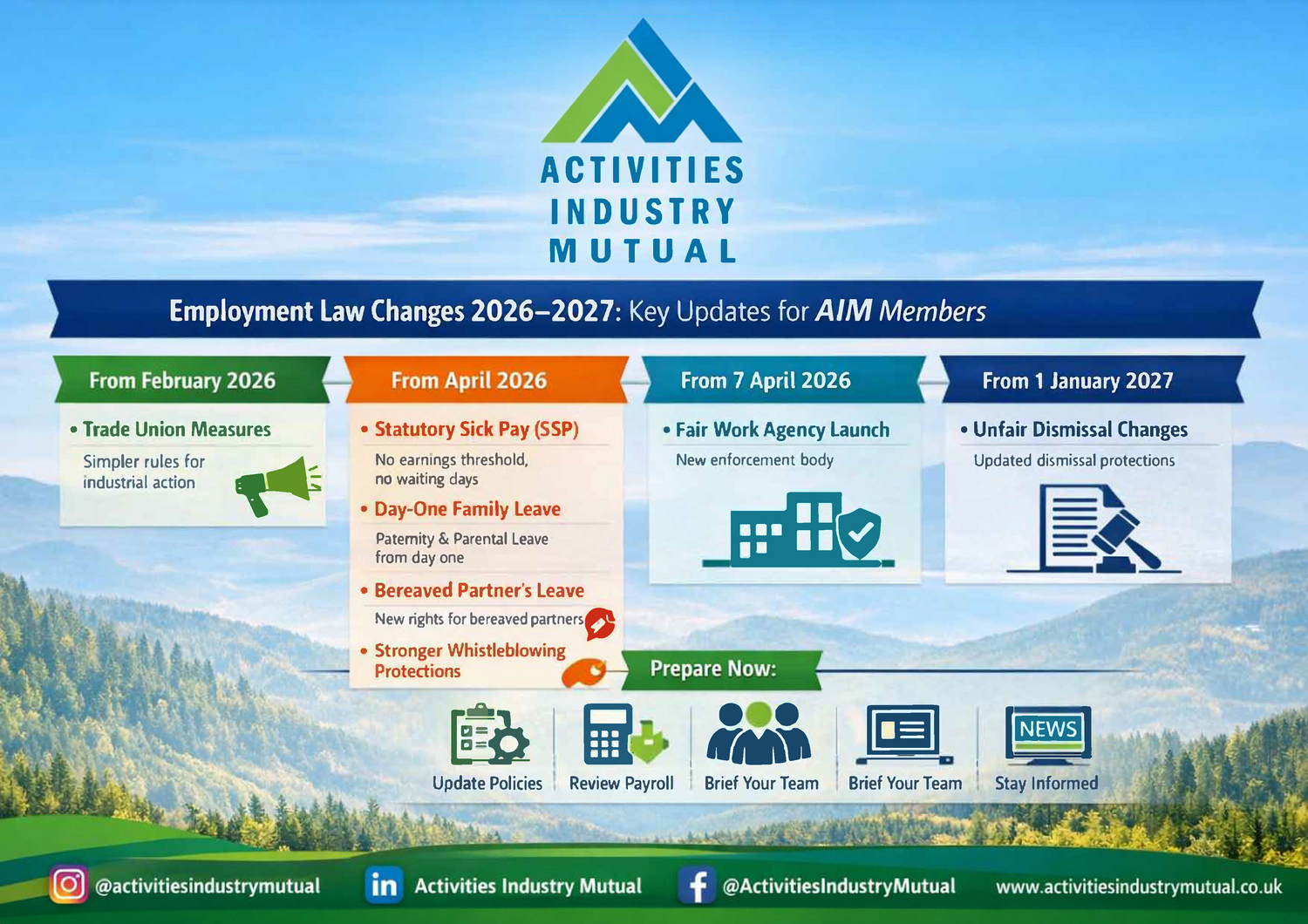 ACTIVITIES
INDUSTRY
MUTUAL

Employment Law Changes 2026–2027: Key Updates for AIM Members

From February 2026

• Trade Union Measures

Simpler rules for industrial action

From April 2026

• Statutory Sick Pay (SSP)

No earnings threshold, no waiting days

• Day-One Family Leave

Paternity & Parental Leave from day one

• Bereaved Partner's Leave

New rights for bereaved partners

• Stronger Whistleblowing Protections

From 7 April 2026

• Fair Work Agency Launch

New enforcement body

From 1 January 2027

• Unfair Dismissal Changes

Updated dismissal protections

Prepare Now:

Update Policies

Review Payroll

Brief Your Team

Brief Your Team

NEWS

Stay Informed

@activitiesindustrymutual

in Activities Industry Mutual

@ActivitiesIndustryMutual

www.activitiesindustrymutual.co.uk